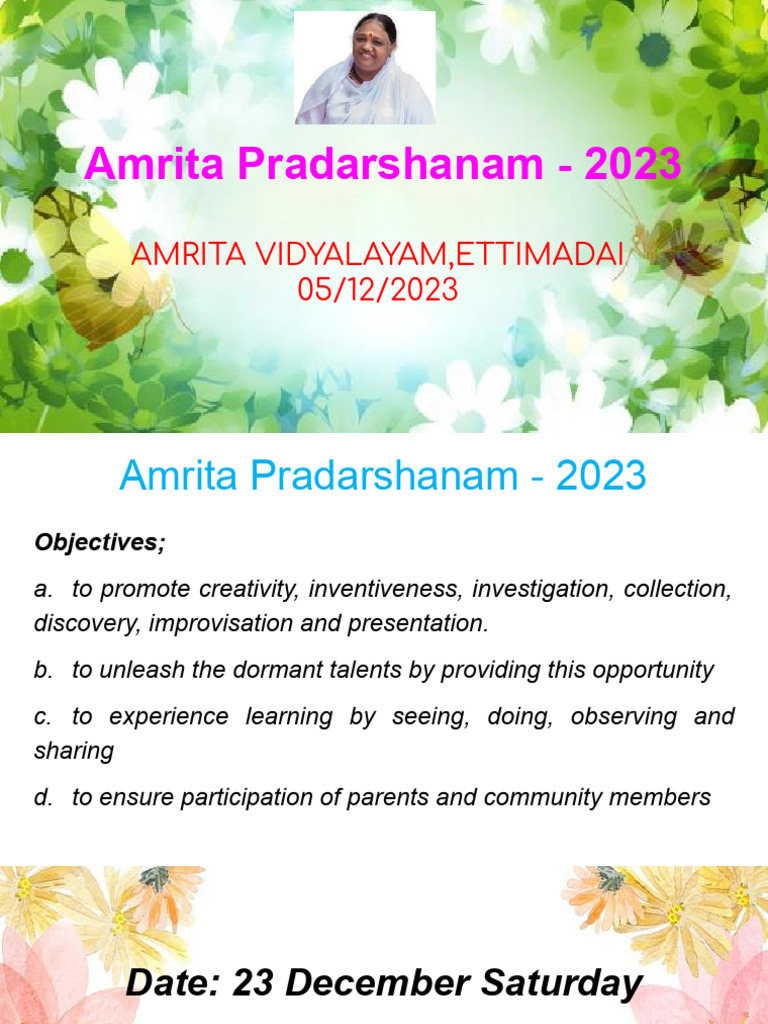 Amrita Pradarshanam - 2023

AMRITA VIDYALAYAM,ETTIMADAI
05/12/2023

Amrita Pradarshanam - 2023

Objectives;

a. to promote creativity, inventiveness, investigation, collection, discovery, improvisation and presentation.

b. to unleash the dormant talents by providing this opportunity

c. to experience learning by seeing, doing, observing and sharing

d. to ensure participation of parents and community members

Date: 23 December Saturday